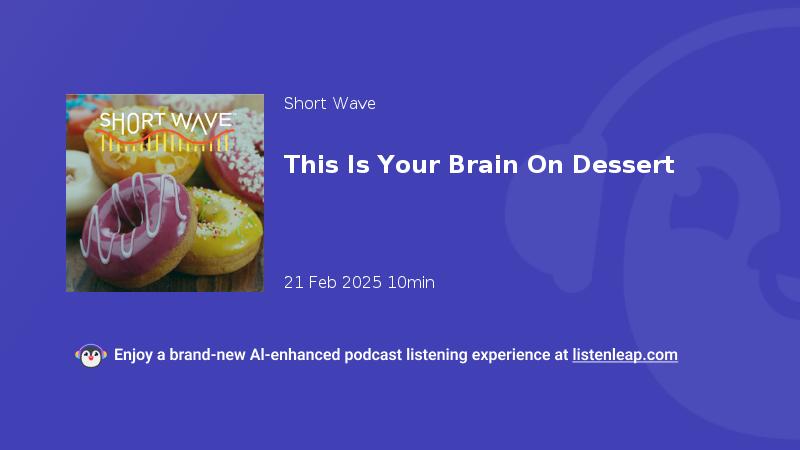 SHORT WAVE

Short Wave

This Is Your Brain On Dessert

21 Feb 2025 10min

Enjoy a brand-new AI-enhanced podcast listening experience at listenleap.com